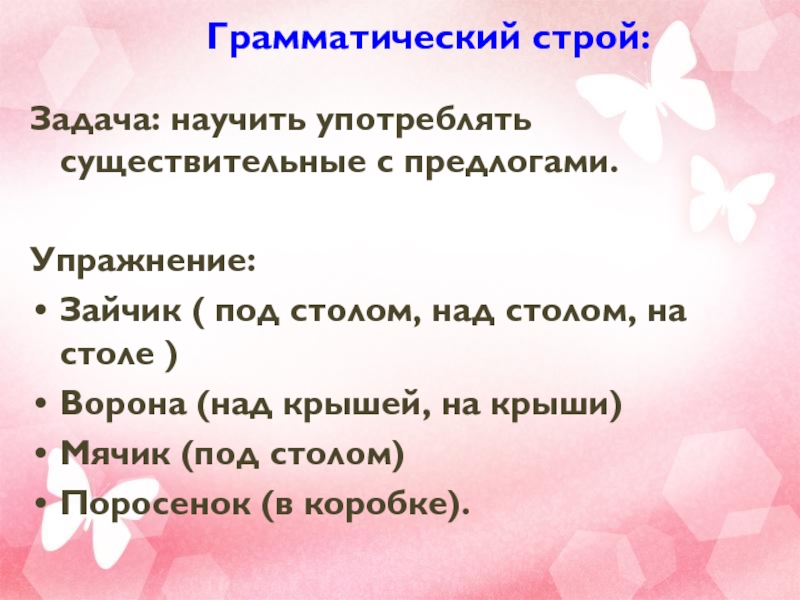 Грамматический строй:

Задача: научить употреблять существительные с предлогами.

Упражнение:
• Зайчик ( под столом, над столом, на столе )
• Ворона (над крышей, на крыши)
• Мячик (под столом)
• Поросенок (в коробке).